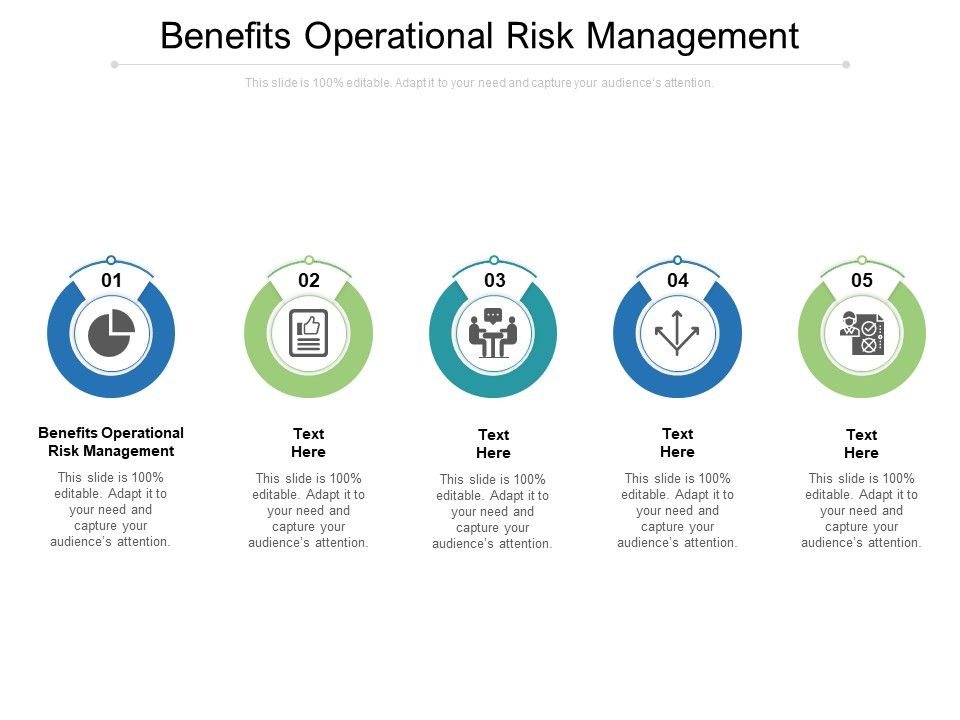 Benefits Operational Risk Management

This slide is 100% editable. Adapt it to your need and capture your audience's attention.

01

Benefits Operational Risk Management

This slide is 100% editable. Adapt it to your need and capture your audience's attention.

02

Text Here

This slide is 100% editable. Adapt it to your need and capture your audience's attention.

03

Text Here

This slide is 100% editable. Adapt it to your need and capture your audience's attention.

04

Text Here

This slide is 100% editable. Adapt it to your need and capture your audience's attention.

05

Text Here

This slide is 100% editable. Adapt it to your need and capture your audience's attention.